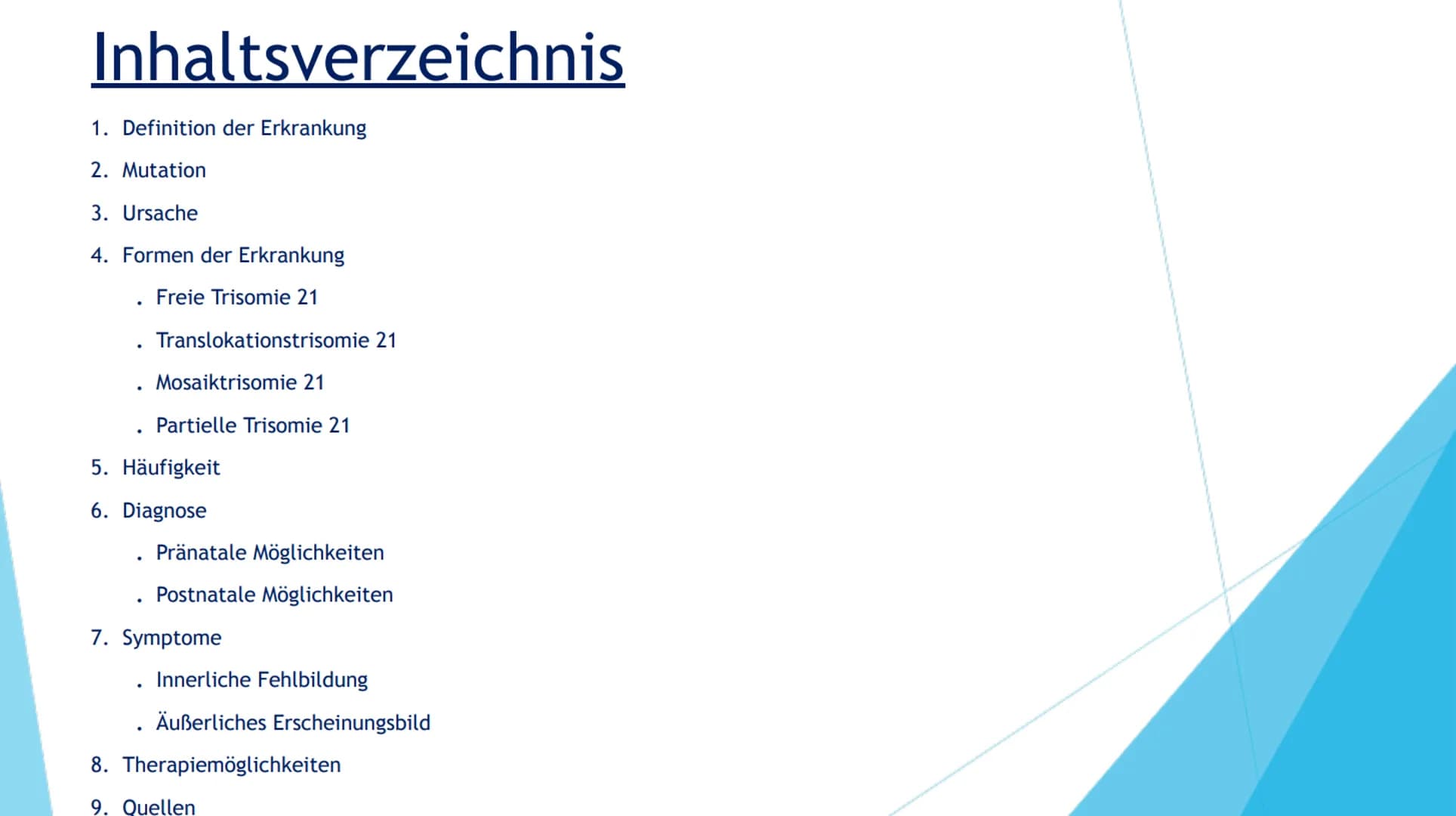 Inhaltsverzeichnis

1. Definition der Erkrankung
2. Mutation
3. Ursache
4. Formen der Erkrankung
  . Freie Trisomie 21
  . Translokationstrisomie 21
  . Mosaiktrisomie 21
  . Partielle Trisomie 21
5. Häufigkeit
6. Diagnose
  . Pränatale Möglichkeiten
  . Postnatale Möglichkeiten
7. Symptome
  . Innerliche Fehlbildung
  . Äußerliches Erscheinungsbild
8. Therapiemöglichkeiten
9. Quellen